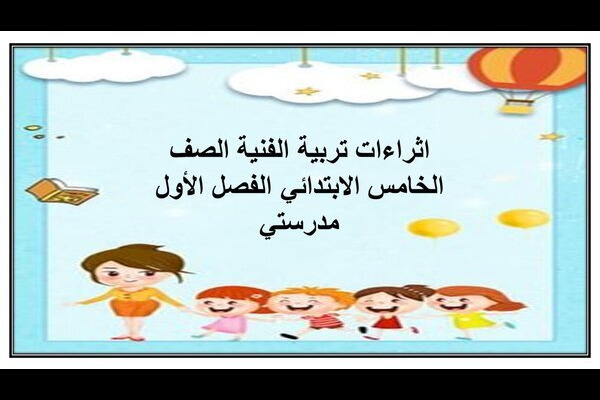 اثراءات تربية الفنية الصف الخامس الابتدائي الفصل الأول مدرستي